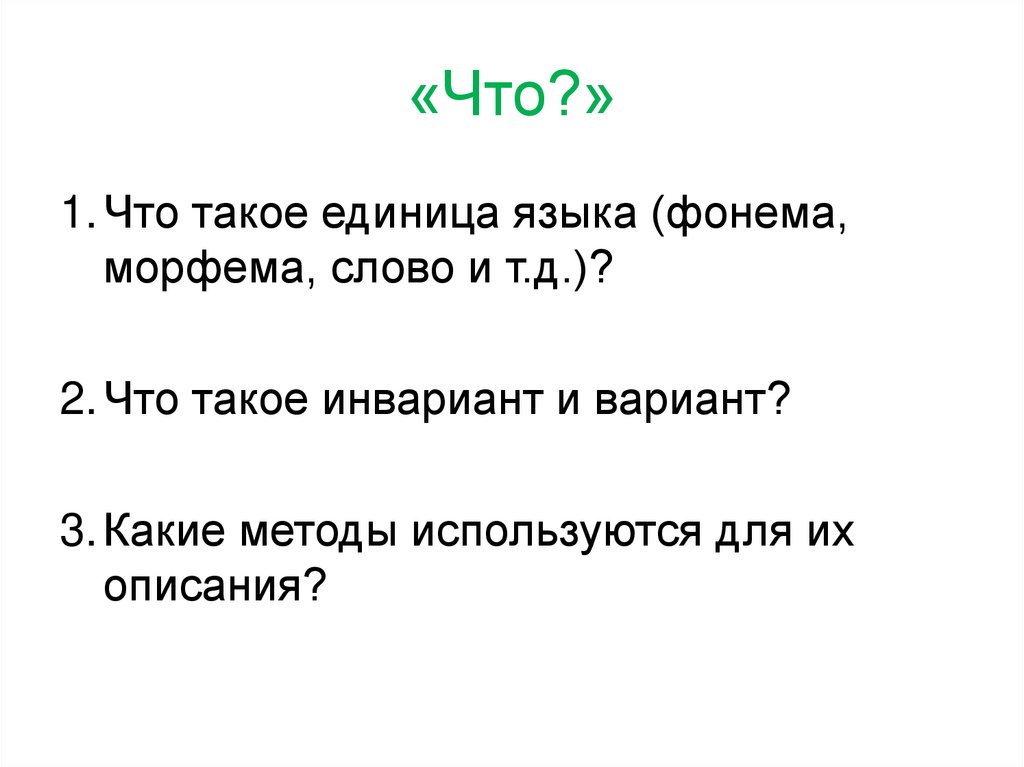 «Что?»

1. Что такое единица языка (фонема, морфема, слово и т.д.)?

2. Что такое инвариант и вариант?

3. Какие методы используются для их описания?